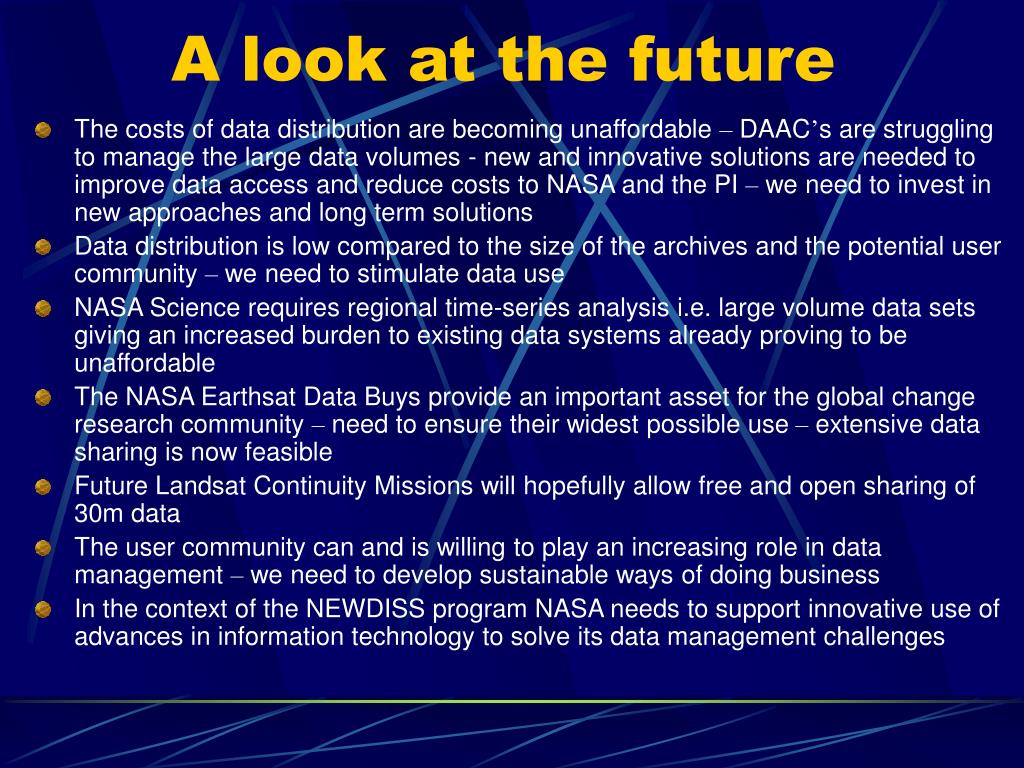 A look at the future

The costs of data distribution are becoming unaffordable – DAAC's are struggling to manage the large data volumes - new and innovative solutions are needed to improve data access and reduce costs to NASA and the PI – we need to invest in new approaches and long term solutions

Data distribution is low compared to the size of the archives and the potential user community – we need to stimulate data use

NASA Science requires regional time-series analysis i.e. large volume data sets giving an increased burden to existing data systems already proving to be unaffordable

The NASA Earthsat Data Buys provide an important asset for the global change research community – need to ensure their widest possible use – extensive data sharing is now feasible

Future Landsat Continuity Missions will hopefully allow free and open sharing of 30m data

The user community can and is willing to play an increasing role in data management – we need to develop sustainable ways of doing business

In the context of the NEWDISS program NASA needs to support innovative use of advances in information technology to solve its data management challenges